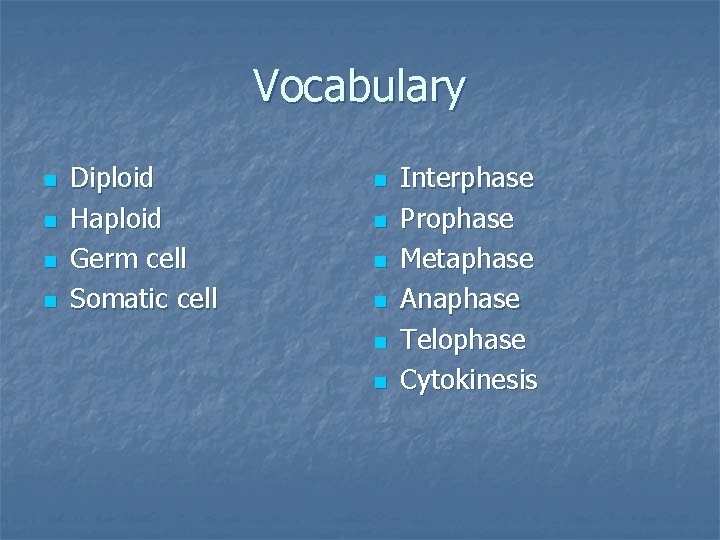 Vocabulary

- Diploid
- Haploid
- Germ cell
- Somatic cell

- Interphase
- Prophase
- Metaphase
- Anaphase
- Telophase
- Cytokinesis